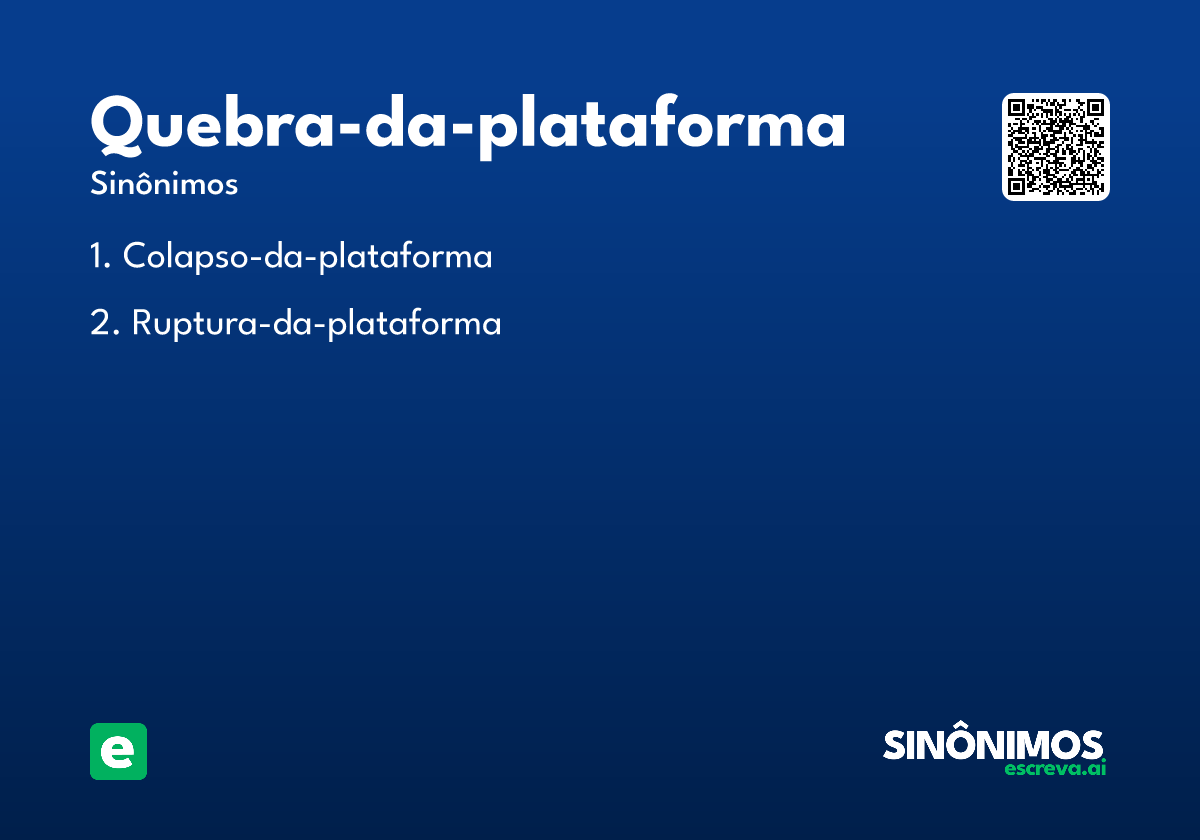 Quebra-da-plataforma
Sinônimos

1. Colapso-da-plataforma

2. Ruptura-da-plataforma

e

SINÔNIMOS
escreva.ai